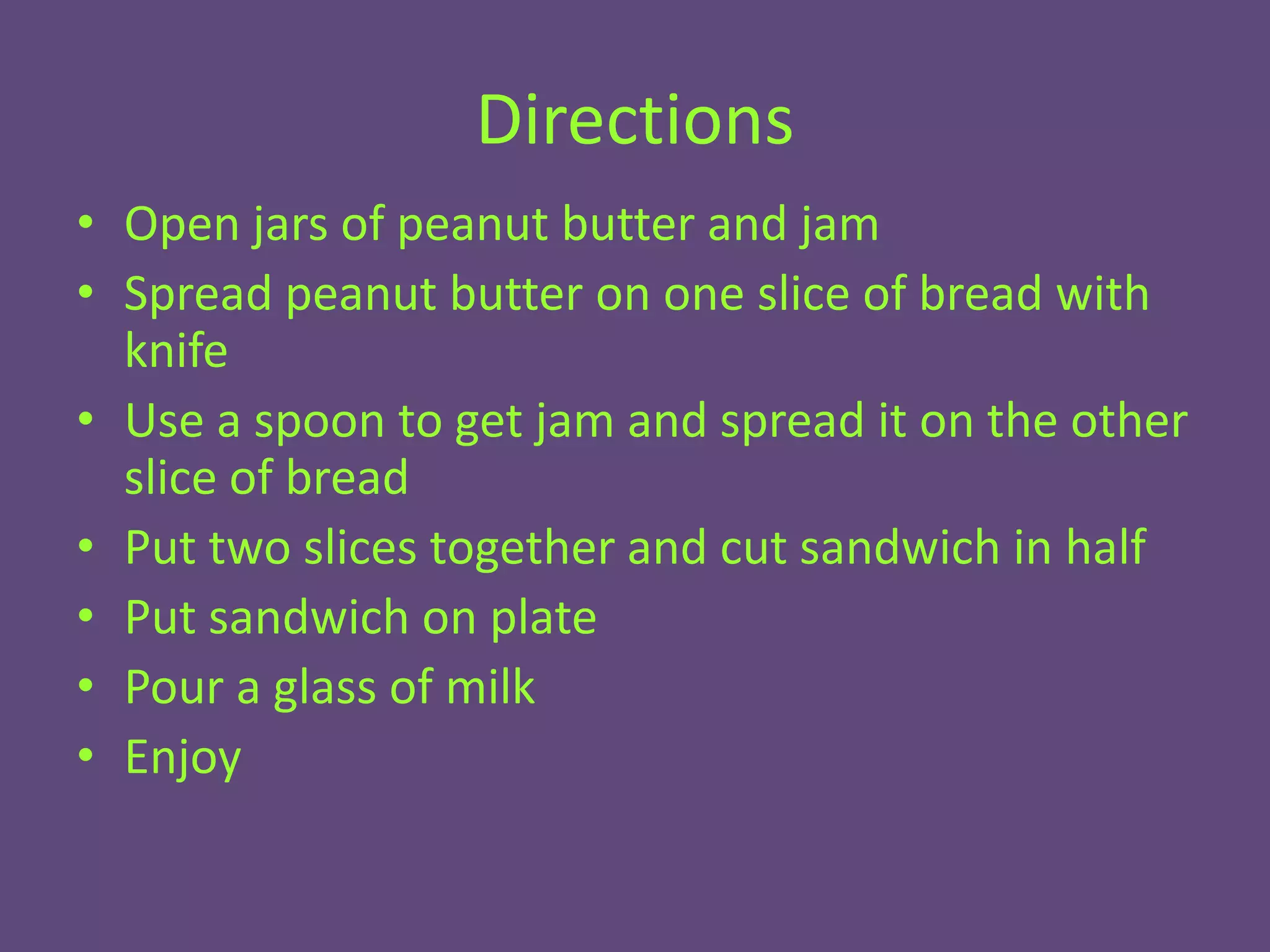 Directions

• Open jars of peanut butter and jam
• Spread peanut butter on one slice of bread with knife
• Use a spoon to get jam and spread it on the other slice of bread
• Put two slices together and cut sandwich in half
• Put sandwich on plate
• Pour a glass of milk
• Enjoy